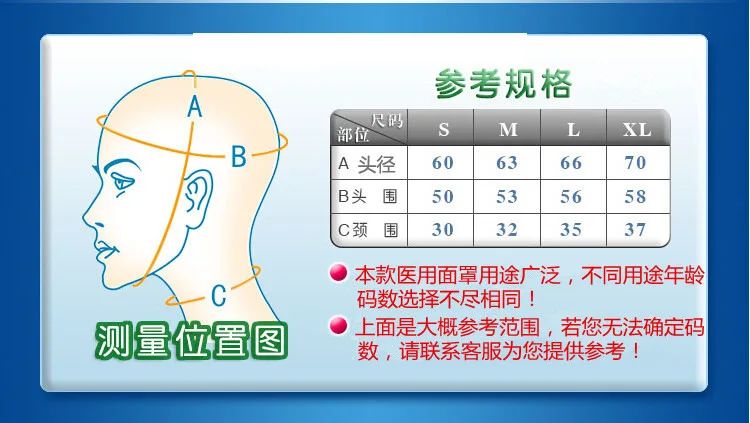 A

B

C

测量位置图

参考规格

| 尺码 部位 | S | M | L | XL |
|---|---|---|---|---|
| A 头径 | 60 | 63 | 66 | 70 |
| B头 围 | 50 | 53 | 56 | 58 |
| C颈 围 | 30 | 32 | 35 | 37 |

本款医用面罩用途广泛，不同用途年龄码数选择不尽相同！

上面是大概参考范围，若您无法确定码数，请联系客服为您提供参考！